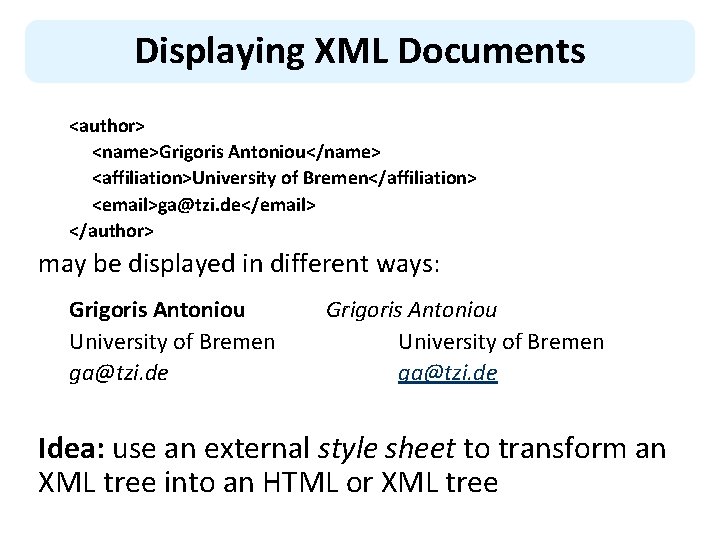 Displaying XML Documents

<author>
<name>Grigoris Antoniou</name>
<affiliation>University of Bremen</affiliation>
<email>ga@tzi.de</email>
</author>

may be displayed in different ways:

Grigoris Antoniou
University of Bremen
ga@tzi.de

Grigoris Antoniou
University of Bremen
ga@tzi.de

Idea: use an external style sheet to transform an XML tree into an HTML or XML tree